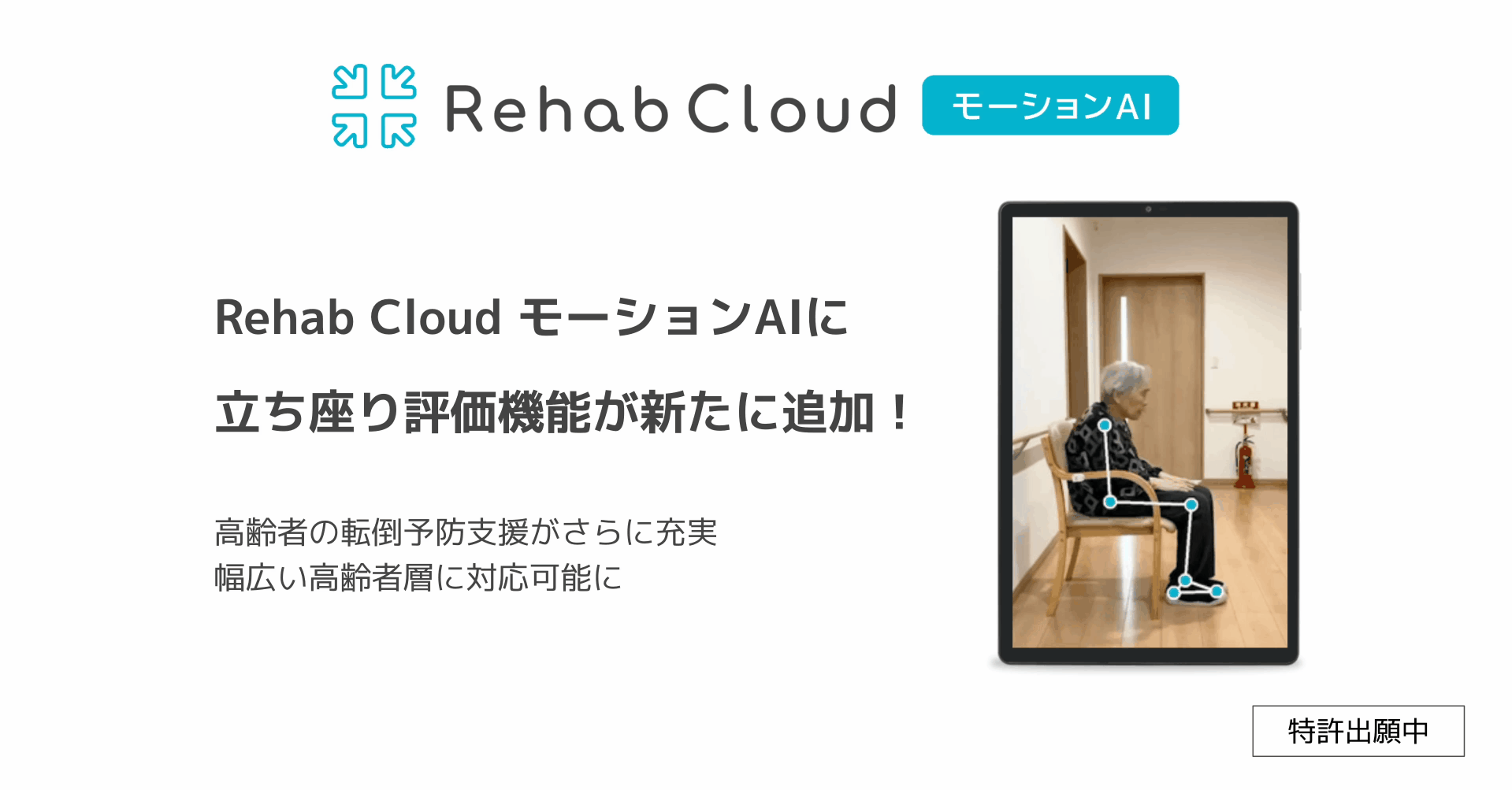 Rehab Cloud モーションAI

Rehab Cloud モーションAIに

立ち座り評価機能が新たに追加！

高齢者の転倒予防支援がさらに充実
幅広い高齢者層に対応可能に

特許出願中